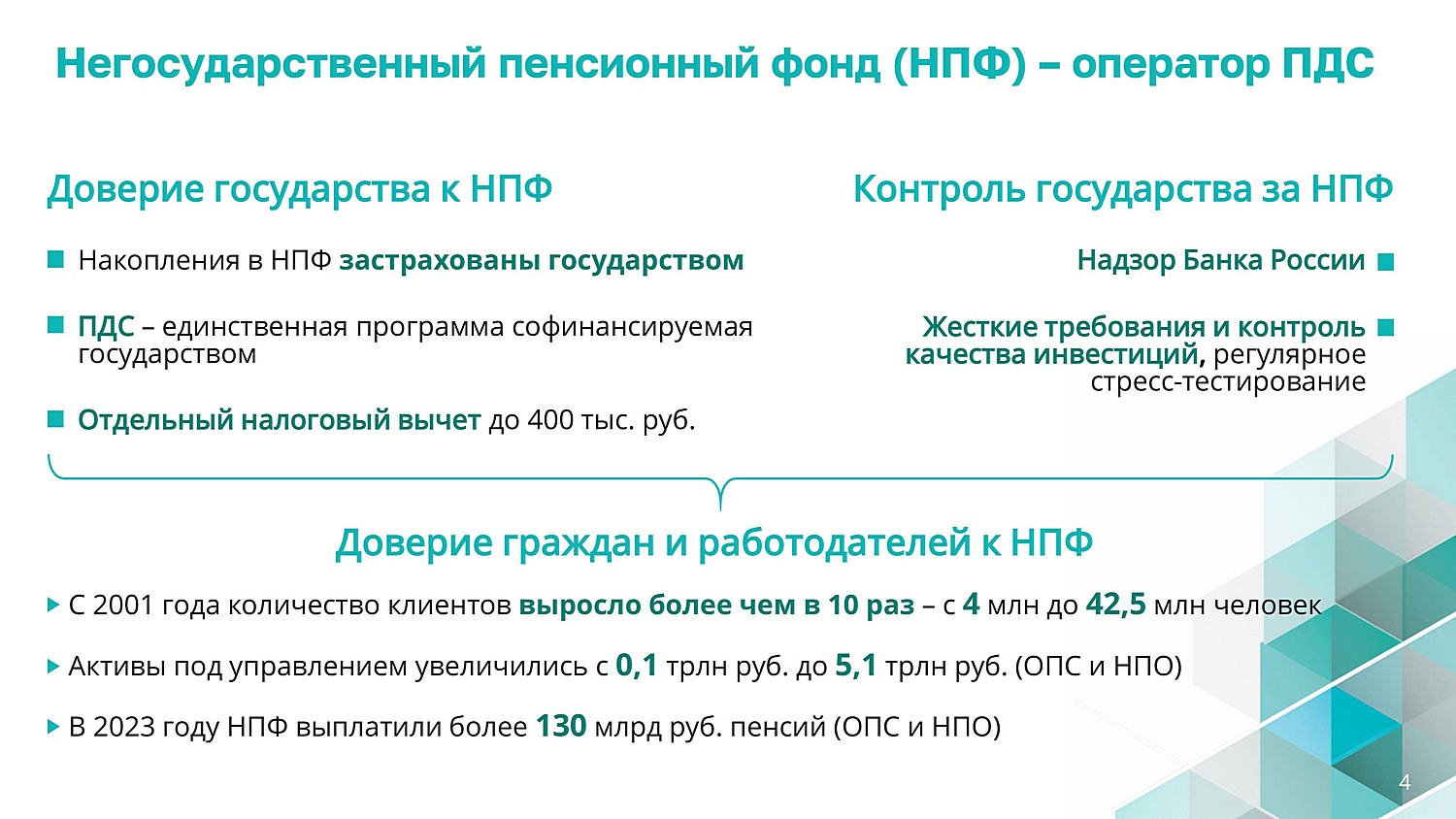 Негосударственный пенсионный фонд (НПФ) – оператор ПДС

Доверие государства к НПФ

Накопления в НПФ застрахованы государством

ПДС – единственная программа софинансируемая государством

Отдельный налоговый вычет до 400 тыс. руб.

Контроль государства за НПФ

Надзор Банка России

Жесткие требования и контроль качества инвестиций, регулярное стресс-тестирование

Доверие граждан и работодателей к НПФ

С 2001 года количество клиентов выросло более чем в 10 раз – с 4 млн до 42,5 млн человек

Активы под управлением увеличились с 0,1 трлн руб. до 5,1 трлн руб. (ОПС и НПО)

В 2023 году НПФ выплатили более 130 млрд руб. пенсий (ОПС и НПО)

4